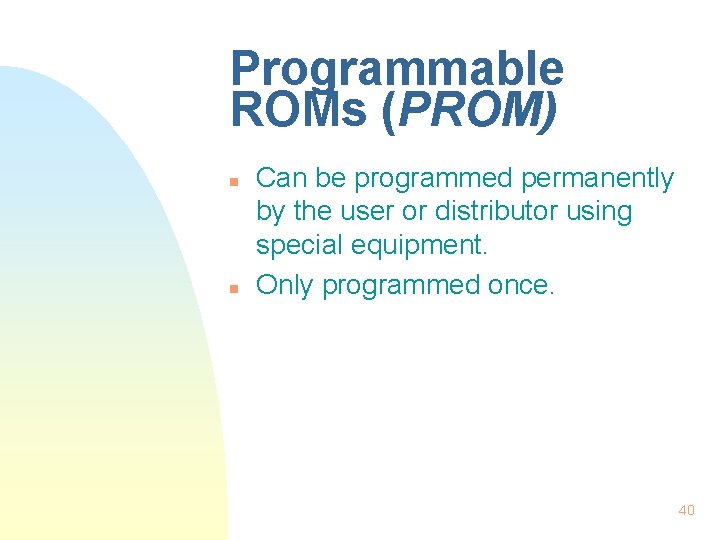 Programmable ROMs (PROM)

- Can be programmed permanently by the user or distributor using special equipment.
- Only programmed once.

40